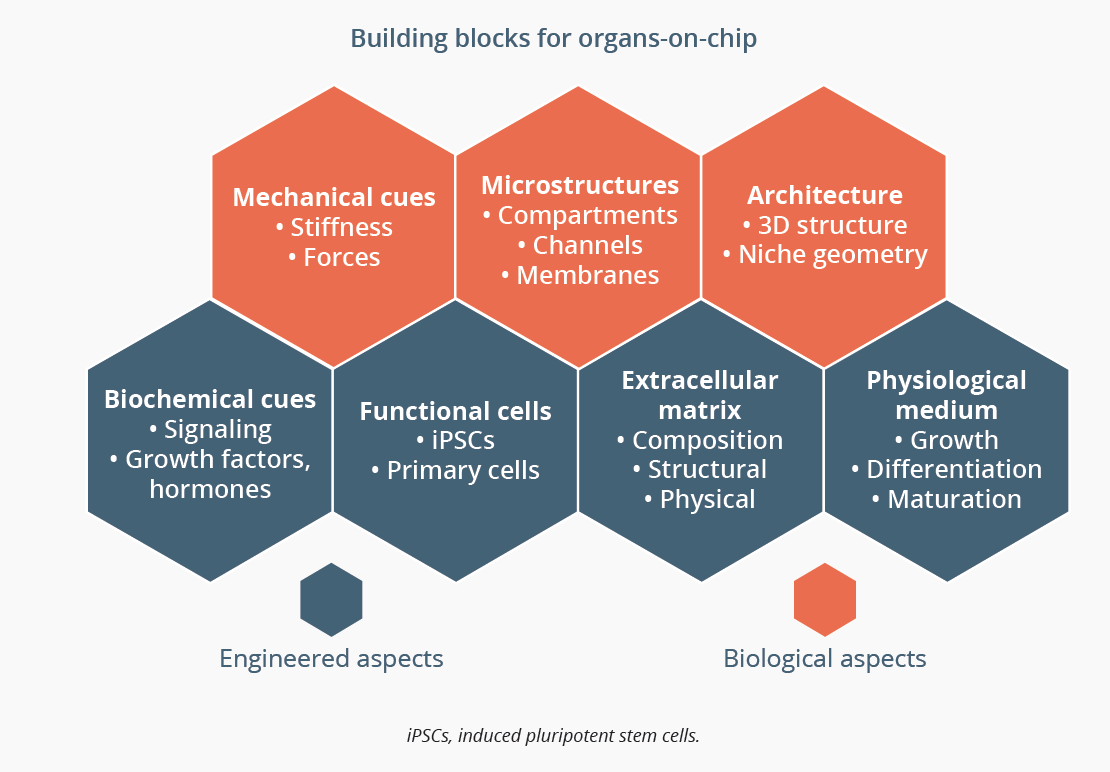 Building blocks for organs-on-chip

Mechanical cues
• Stiffness
• Forces

Microstructures
• Compartments
• Channels
• Membranes

Architecture
• 3D structure
• Niche geometry

Biochemical cues
• Signaling
• Growth factors, hormones

Functional cells
• iPSCs
• Primary cells

Extracellular matrix
• Composition
• Structural
• Physical

Physiological medium
• Growth
• Differentiation
• Maturation

Engineered aspects

Biological aspects

iPSCs, induced pluripotent stem cells.